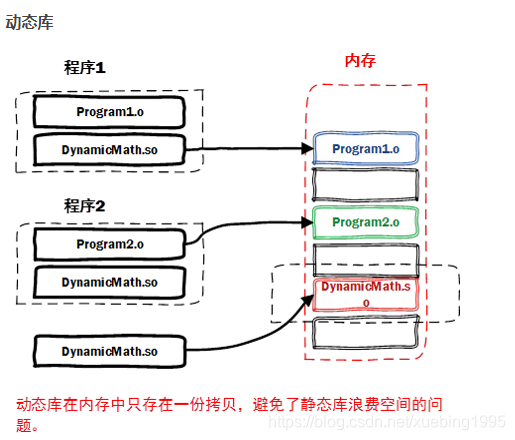 动态库

程序1

Program1.o

DynamicMath.so

程序2

Program2.o

DynamicMath.so

DynamicMath.so

内存

Program1.o

Program2.o

DynamicMath.so

动态库在内存中只存在一份拷贝，避免了静态库浪费空间的问题。

https://blog.csdn.net/xuebing1995